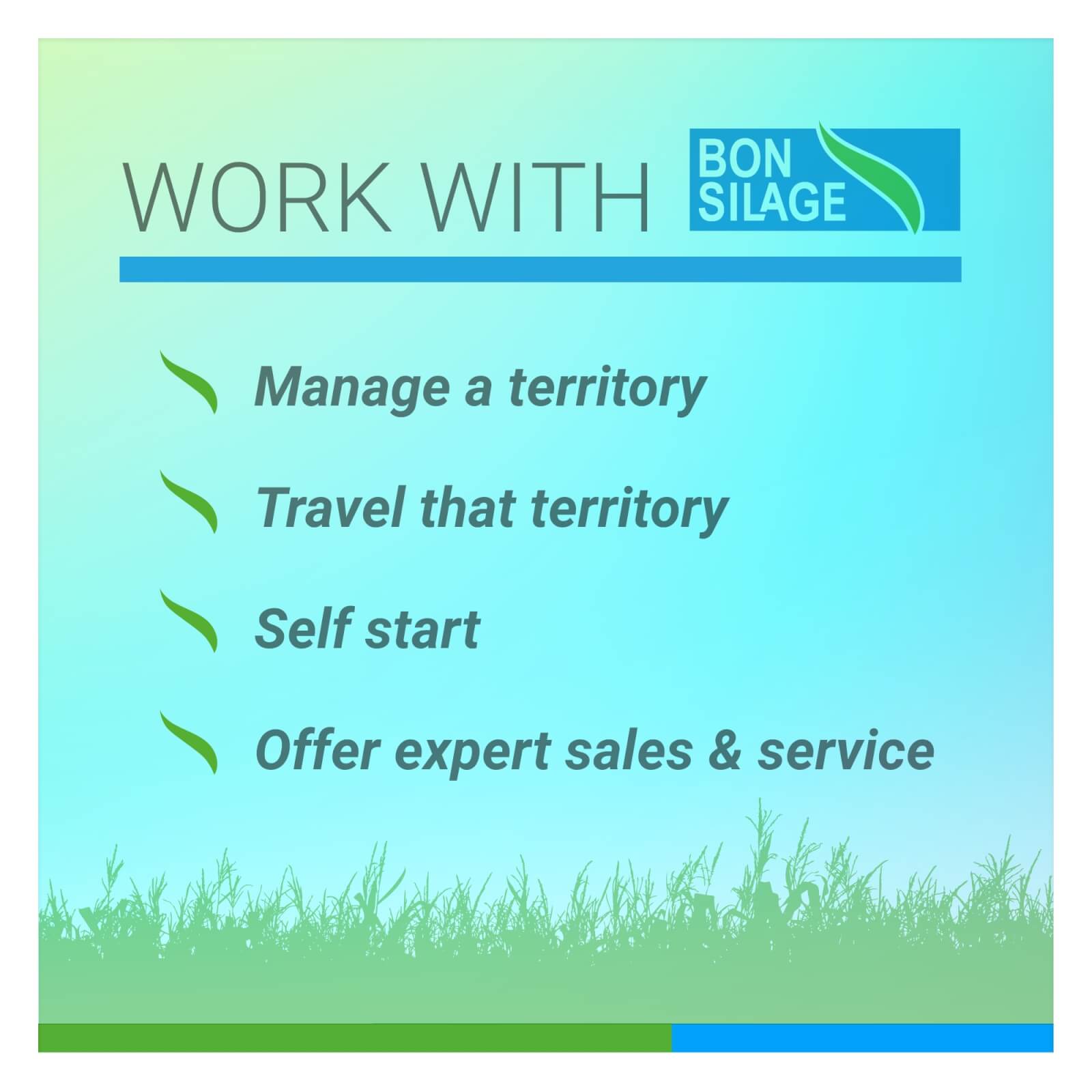 WORK WITH BON SILAGE

Manage a territory

Travel that territory

Self start

Offer expert sales & service